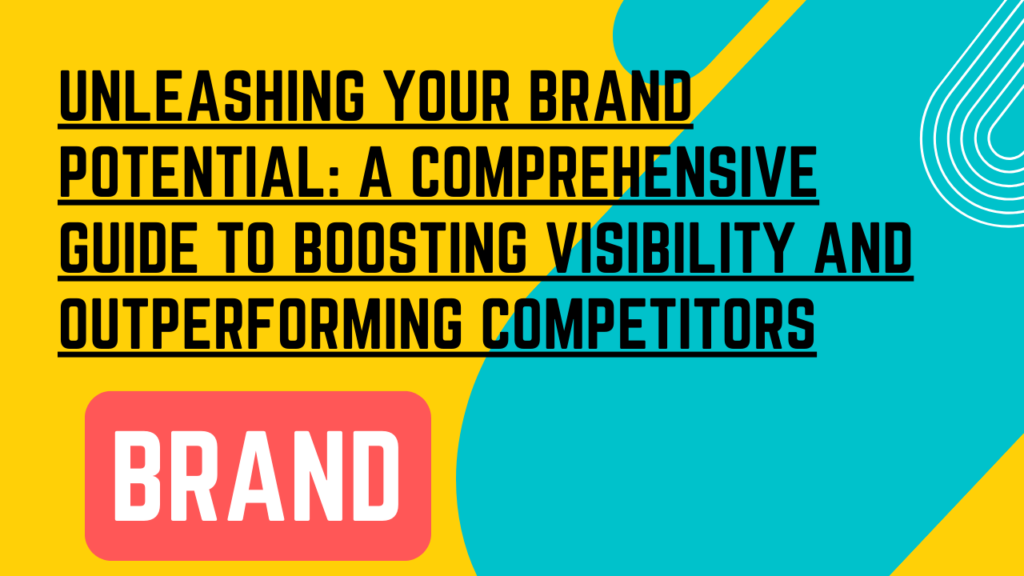 UNLEASHING YOUR BRAND POTENTIAL: A COMPREHENSIVE GUIDE TO BOOSTING VISIBILITY AND OUTPERFORMING COMPETITORS

BRAND